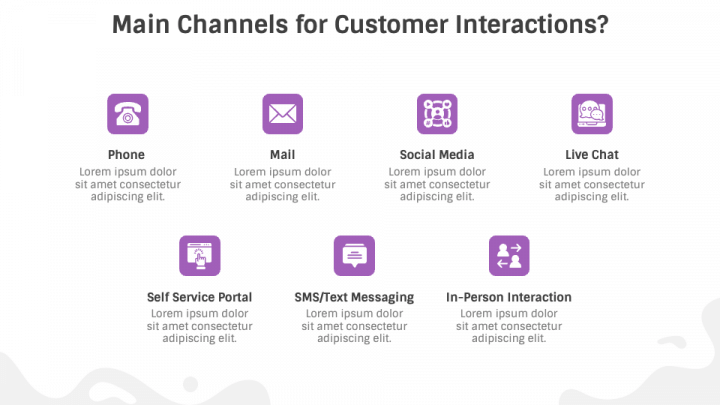 Main Channels for Customer Interactions?

Phone
Lorem ipsum dolor sit amet consectetur adipiscing elit.

Mail
Lorem ipsum dolor sit amet consectetur adipiscing elit.

Social Media
Lorem ipsum dolor sit amet consectetur adipiscing elit.

Live Chat
Lorem ipsum dolor sit amet consectetur adipiscing elit.

Self Service Portal
Lorem ipsum dolor sit amet consectetur adipiscing elit.

SMS/Text Messaging
Lorem ipsum dolor sit amet consectetur adipiscing elit.

In-Person Interaction
Lorem ipsum dolor sit amet consectetur adipiscing elit.